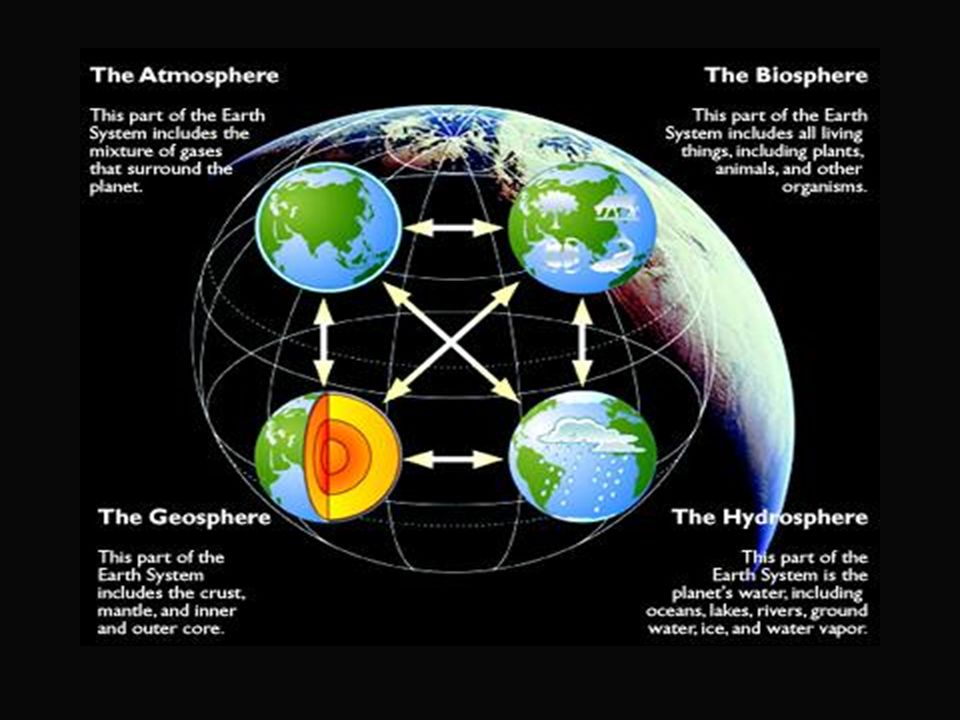 The Atmosphere

This part of the Earth System includes the mixture of gases that surround the planet.

The Biosphere

This part of the Earth System includes all living things, including plants, animals, and other organisms.

The Geosphere

This part of the Earth System includes the crust, mantle, and inner and outer core.

The Hydrosphere

This part of the Earth System is the planet's water, including oceans, lakes, rivers, ground water, ice, and water vapor.